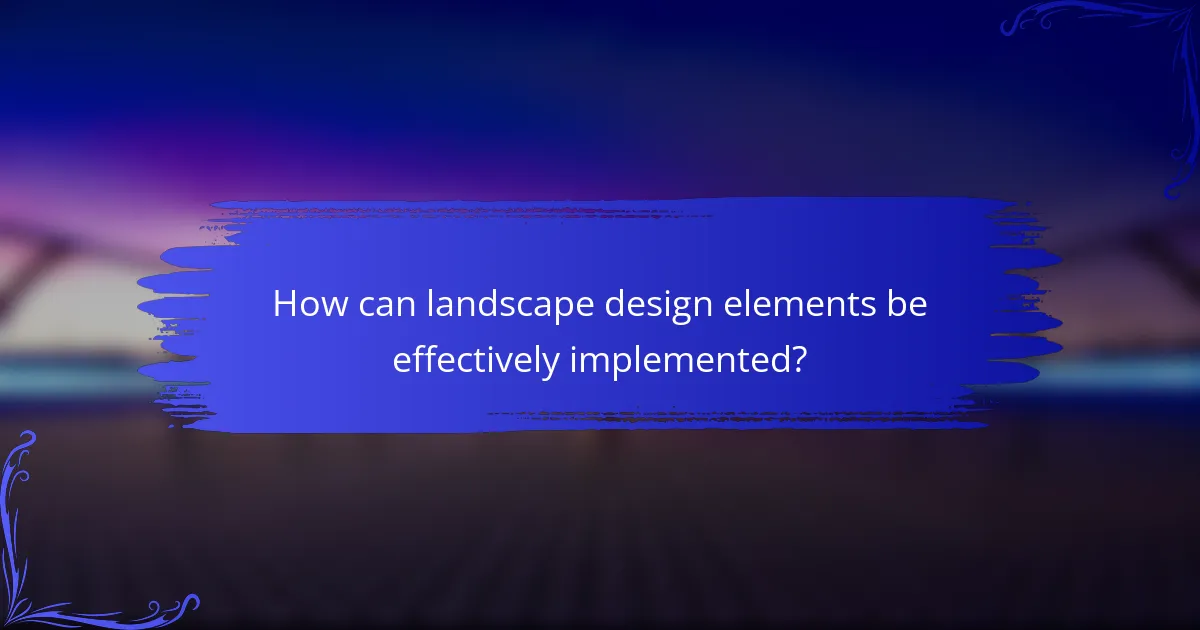 How can landscape design elements be effectively implemented?